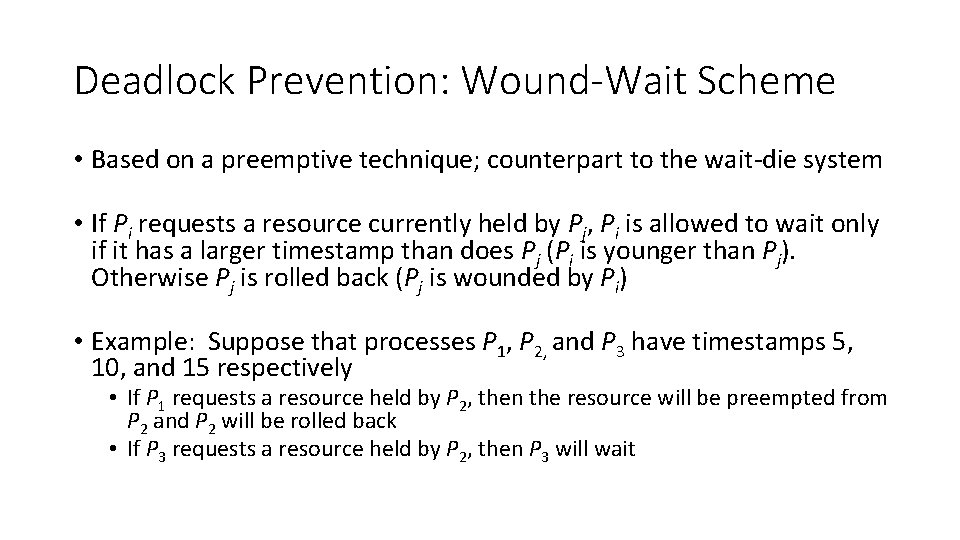 Deadlock Prevention: Wound-Wait Scheme

• Based on a preemptive technique; counterpart to the wait-die system

• If $P_i$ requests a resource currently held by $P_j$, $P_i$ is allowed to wait only if it has a larger timestamp than does $P_j$ ($P_i$ is younger than $P_j$). Otherwise $P_j$ is rolled back ($P_j$ is wounded by $P_i$)

• Example: Suppose that processes $P_1$, $P_2$, and $P_3$ have timestamps 5, 10, and 15 respectively
• If $P_1$ requests a resource held by $P_2$, then the resource will be preempted from $P_2$ and $P_2$ will be rolled back
• If $P_3$ requests a resource held by $P_2$, then $P_3$ will wait